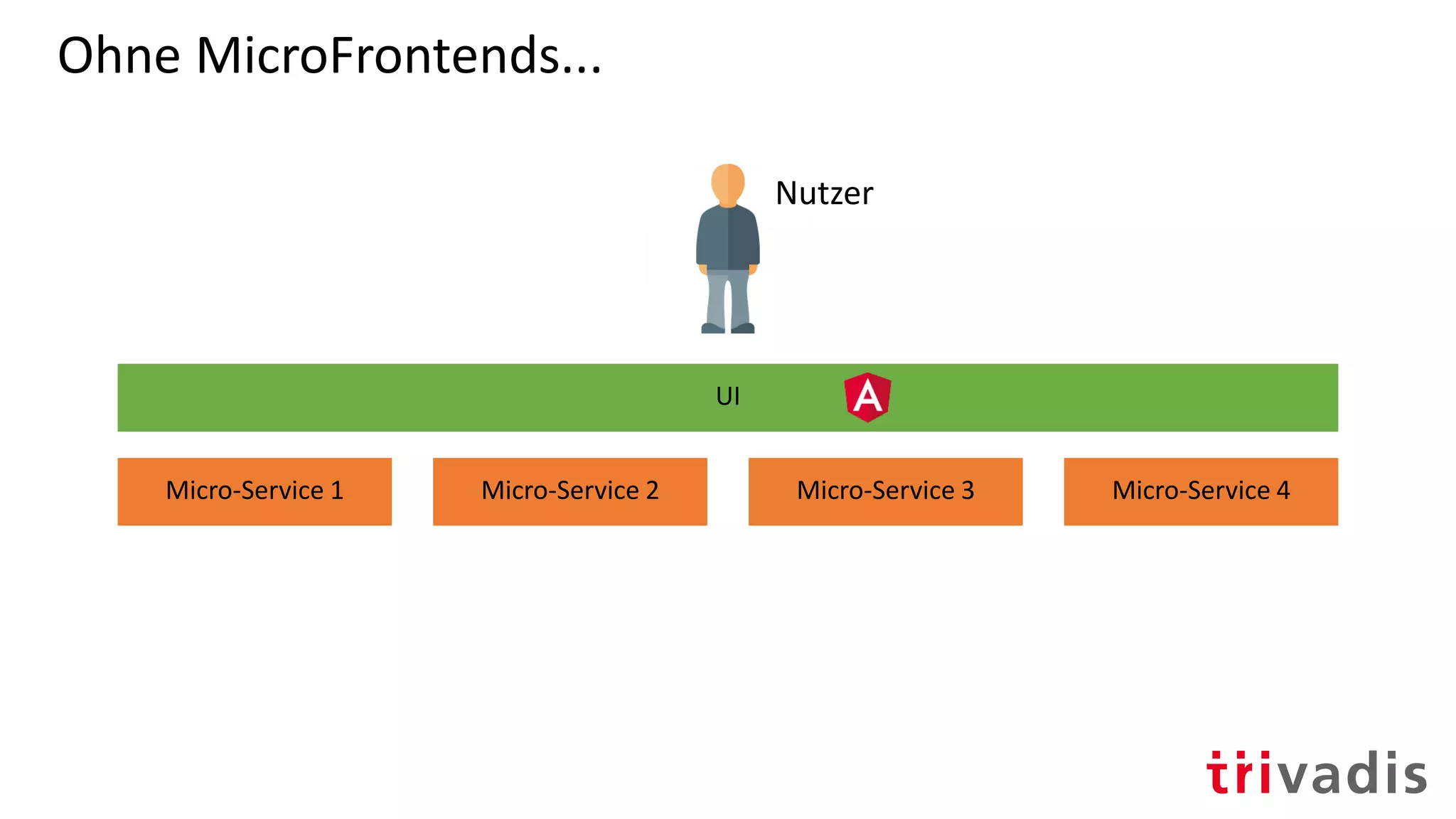 Ohne MicroFrontends...

Nutzer

UI A

Micro-Service 1

Micro-Service 2

Micro-Service 3

Micro-Service 4

trivadis